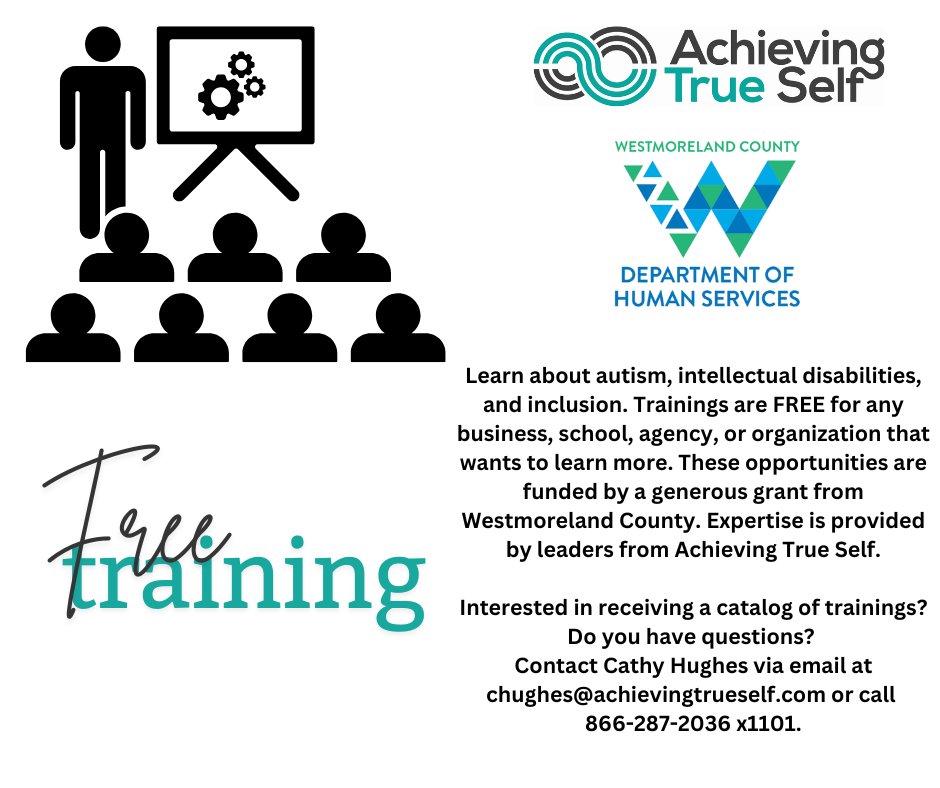 Achieving True Self

WESTMORELAND COUNTY
DEPARTMENT OF HUMAN SERVICES

Free training

Learn about autism, intellectual disabilities, and inclusion. Trainings are FREE for any business, school, agency, or organization that wants to learn more. These opportunities are funded by a generous grant from Westmoreland County. Expertise is provided by leaders from Achieving True Self.

Interested in receiving a catalog of trainings? Do you have questions? Contact Cathy Hughes via email at chughes@achievingtrueself.com or call 866-287-2036 x1101.